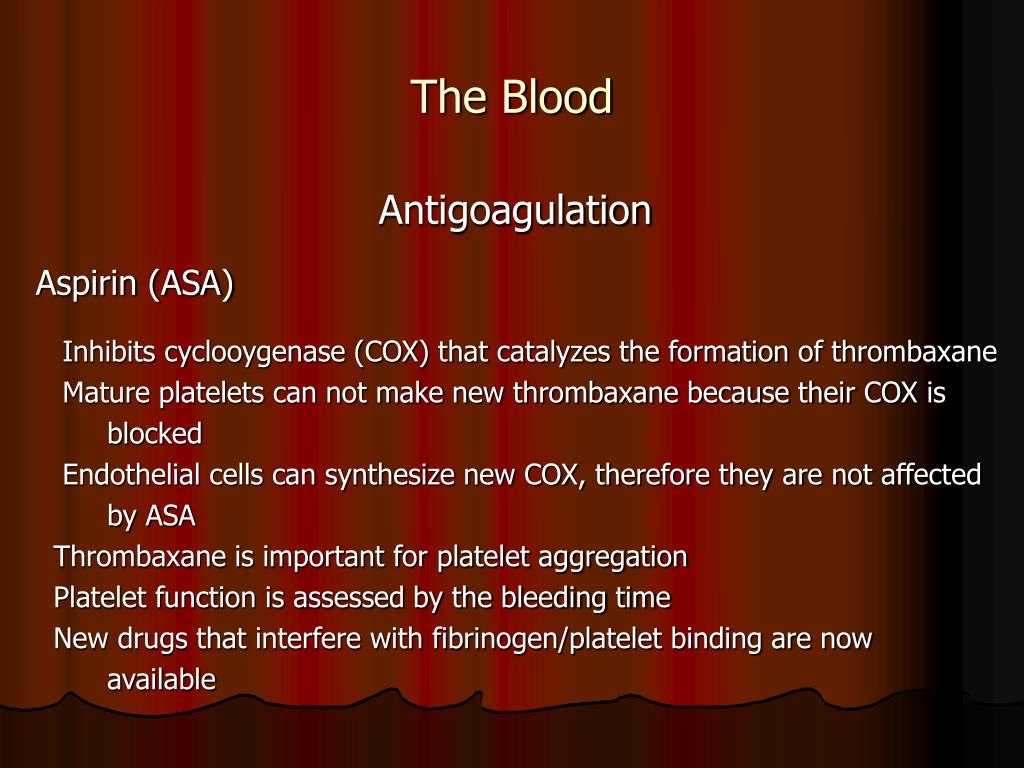 The Blood

Antigoagulation

Aspirin (ASA)

Inhibits cyclooygenase (COX) that catalyzes the formation of thrombaxane

Mature platelets can not make new thrombaxane because their COX is blocked

Endothelial cells can synthesize new COX, therefore they are not affected by ASA

Thrombaxane is important for platelet aggregation

Platelet function is assessed by the bleeding time

New drugs that interfere with fibrinogen/platelet binding are now available